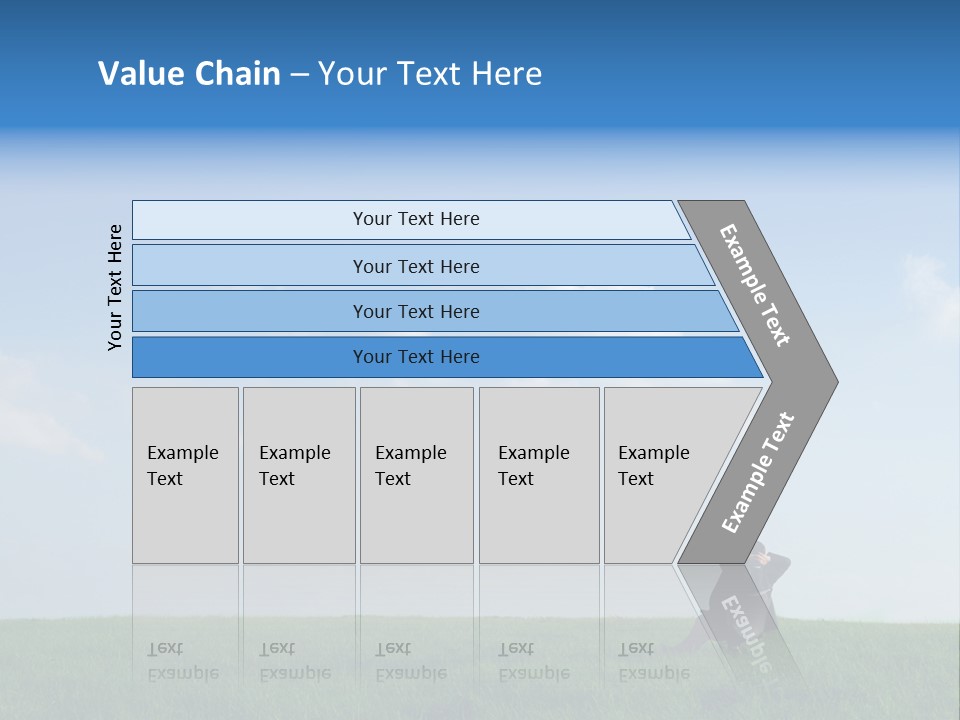 Value Chain – Your Text Here

Your Text Here

Your Text Here

Your Text Here

Your Text Here

Your Text Here

Example Text

Example Text

Example Text

Example Text

Example Text

Example Text

Example Text